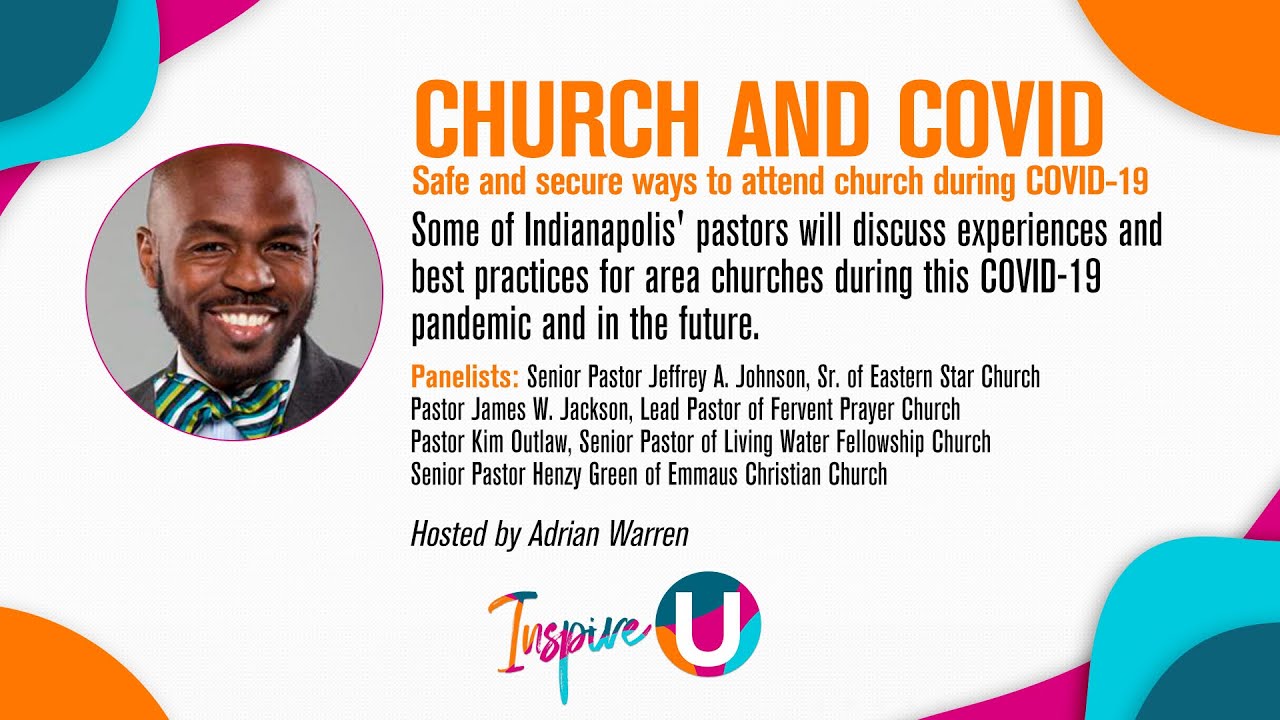 CHURCH AND COVID

Safe and secure ways to attend church during COVID-19

Some of Indianapolis' pastors will discuss experiences and best practices for area churches during this COVID-19 pandemic and in the future.

Panelists: Senior Pastor Jeffrey A. Johnson, Sr. of Eastern Star Church
Pastor James W. Jackson, Lead Pastor of Fervent Prayer Church
Pastor Kim Outlaw, Senior Pastor of Living Water Fellowship Church
Senior Pastor Henzy Green of Emmaus Christian Church

Hosted by Adrian Warren

Inspire U